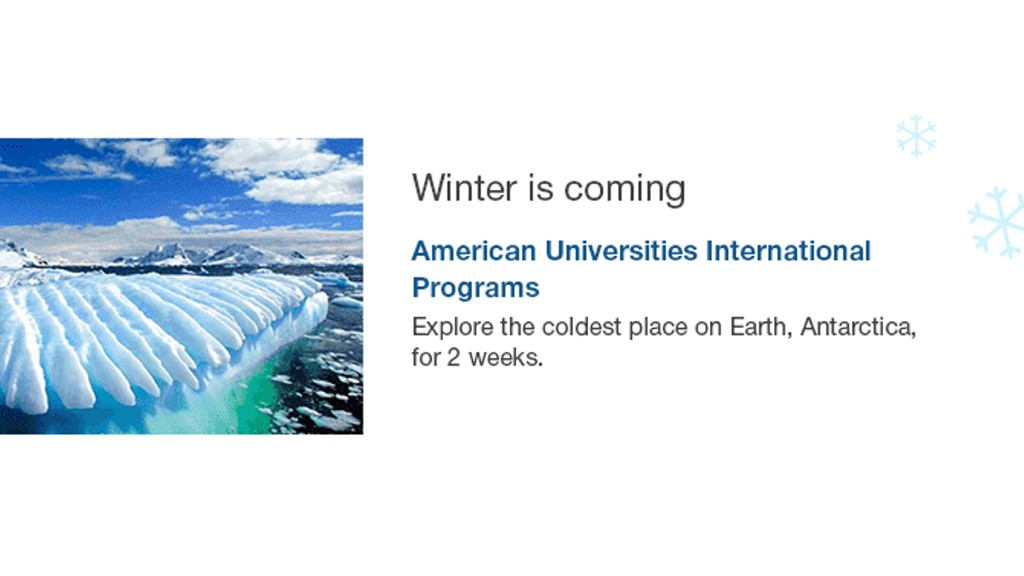 Winter is coming

American Universities International Programs

Explore the coldest place on Earth, Antarctica, for 2 weeks.